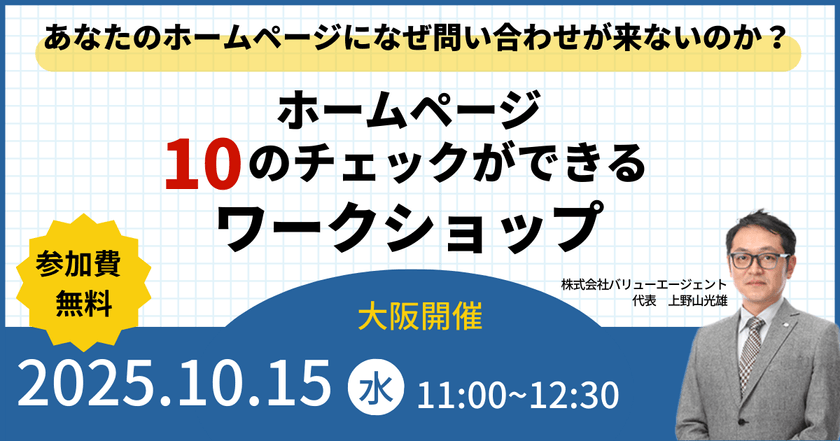 あなたのホームページになぜ問い合わせが来ないのか？

ホームページ
10のチェックができる
ワークショップ

参加費
無料

株式会社バリューエージェント
代表　上野山光雄

大阪開催

2025.10.15 水 11:00~12:30